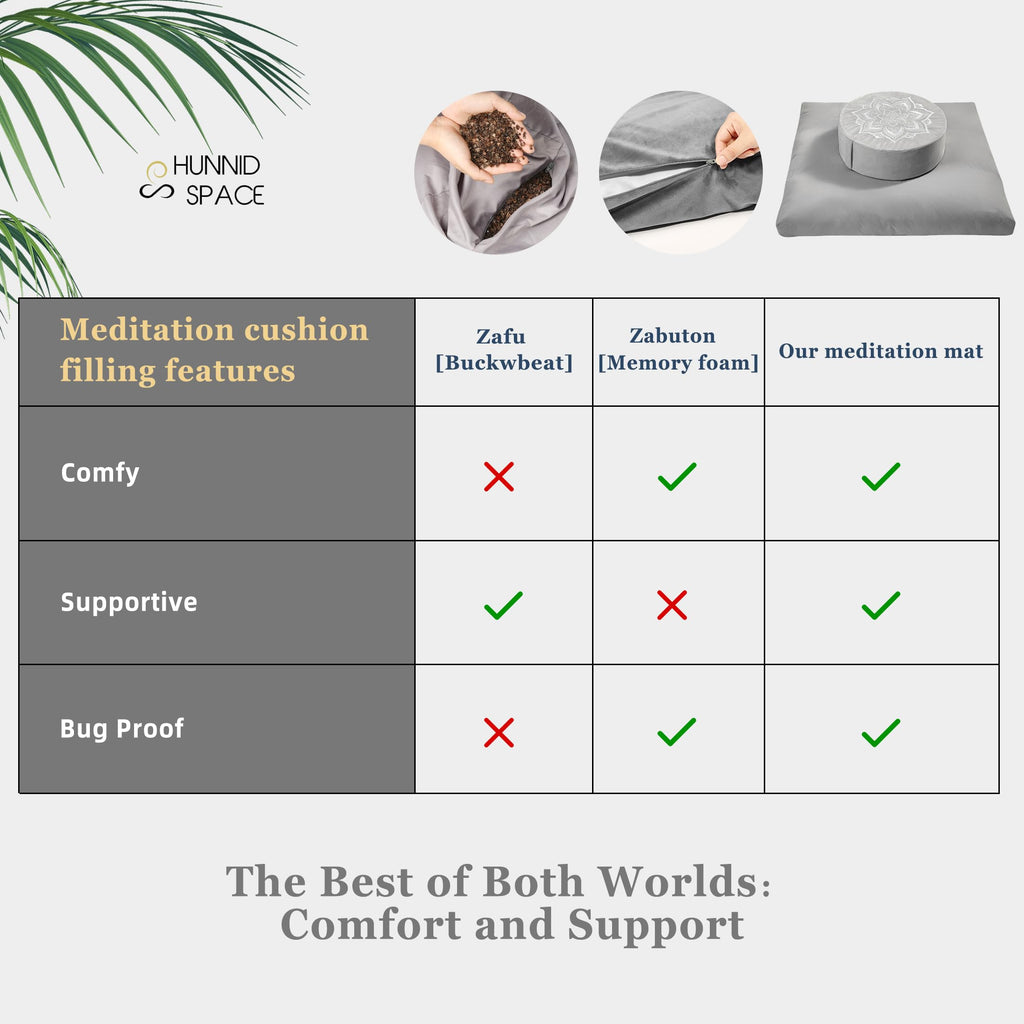 HUNNID SPACE

| Meditation cushion filling features | Zafu [Buckwbeat] | Zabuton [Memory foam] | Our meditation mat |
|---|---|---|---|
| Comfy | ✗ | ✓ | ✓ |
| Supportive | ✓ | ✗ | ✓ |
| Bug Proof | ✗ | ✓ | ✓ |

The Best of Both Worlds: Comfort and Support